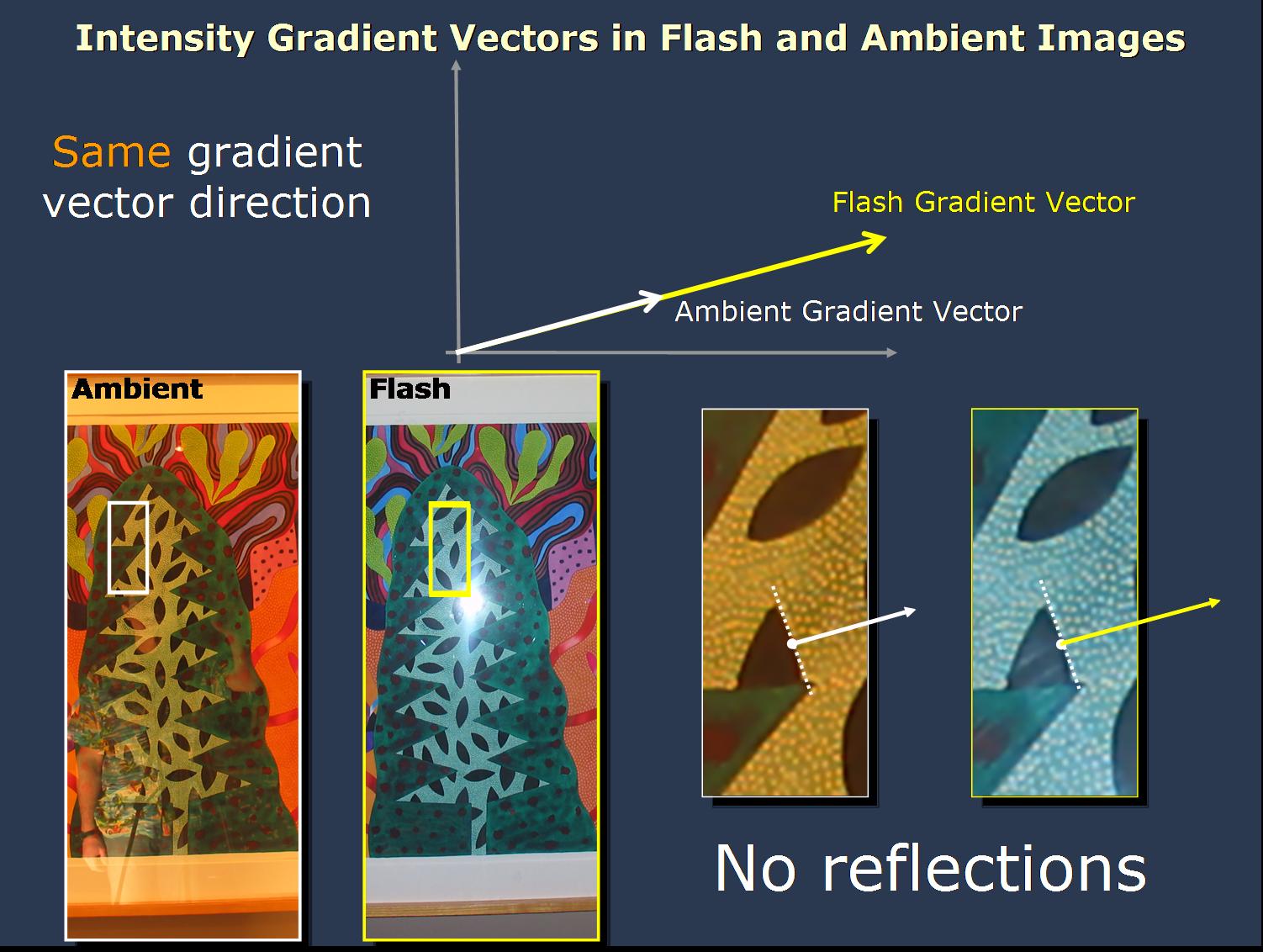 Intensity Gradient Vectors in Flash and Ambient Images

Same gradient vector direction

Flash Gradient Vector

Ambient Gradient Vector

Ambient

Flash

No reflections